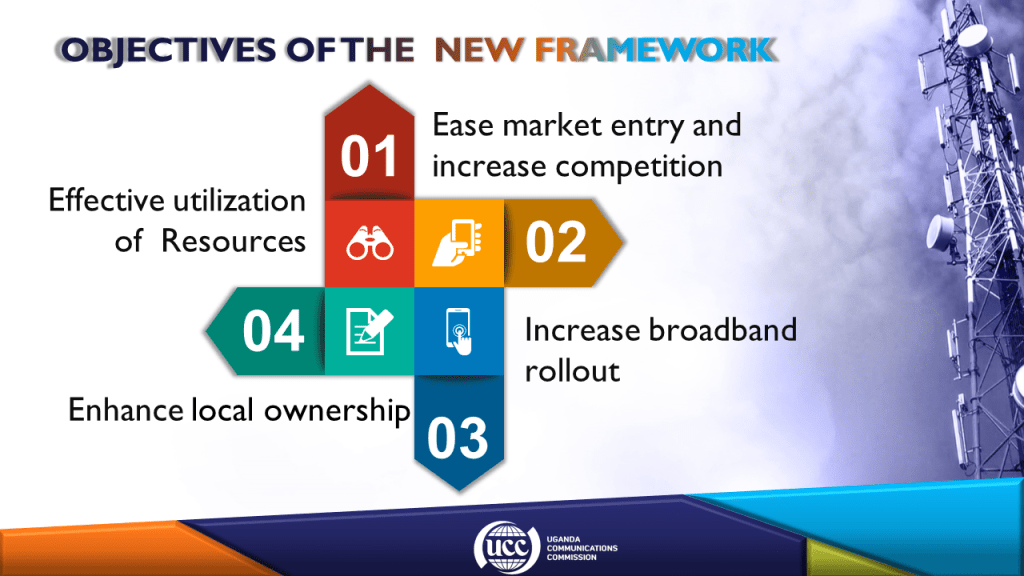 OBJECTIVES OF THE NEW FRAMEWORK

01

Ease market entry and increase competition

Effective utilization of Resources

02

04

Increase broadband rollout

Enhance local ownership

03

UCC

UGANDA COMMUNICATIONS COMMISSION